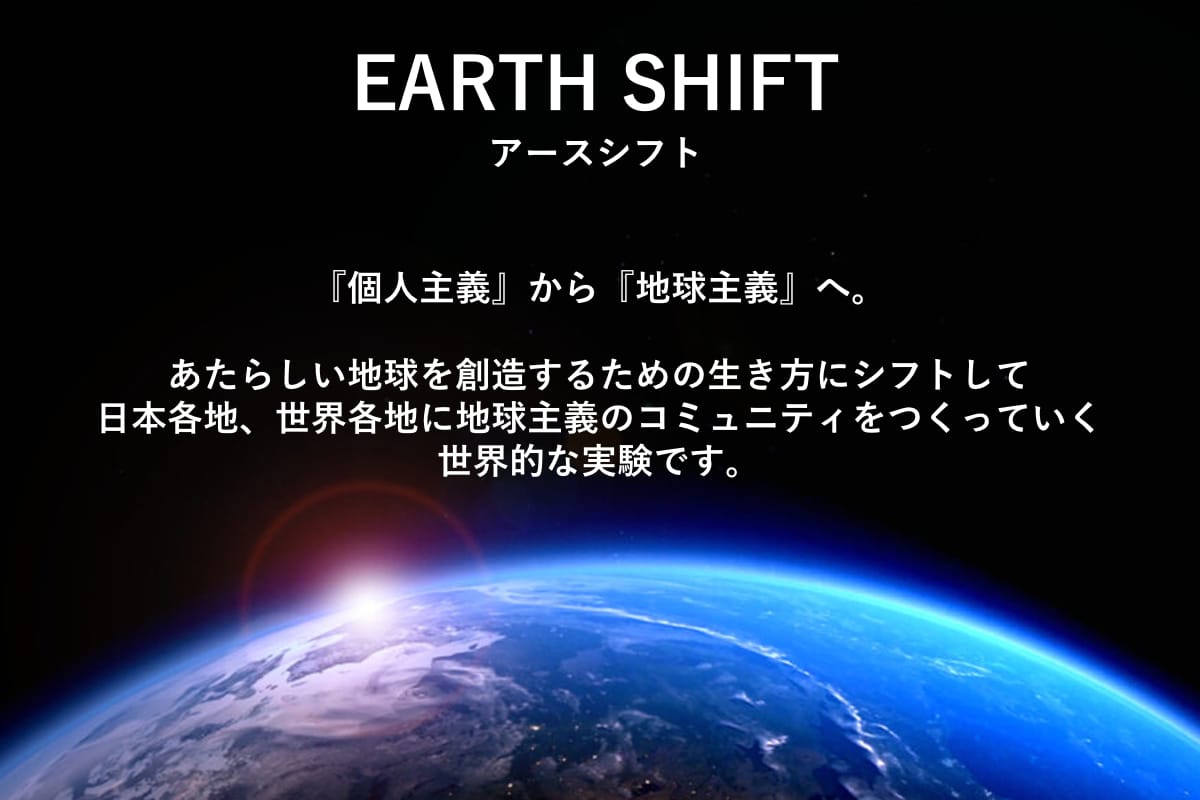 EARTH SHIFT
アースシフト

『個人主義』から『地球主義』へ。

あたらしい地球を創造するための生き方にシフトして
日本各地、世界各地に地球主義のコミュニティをつくっていく
世界的な実験です。